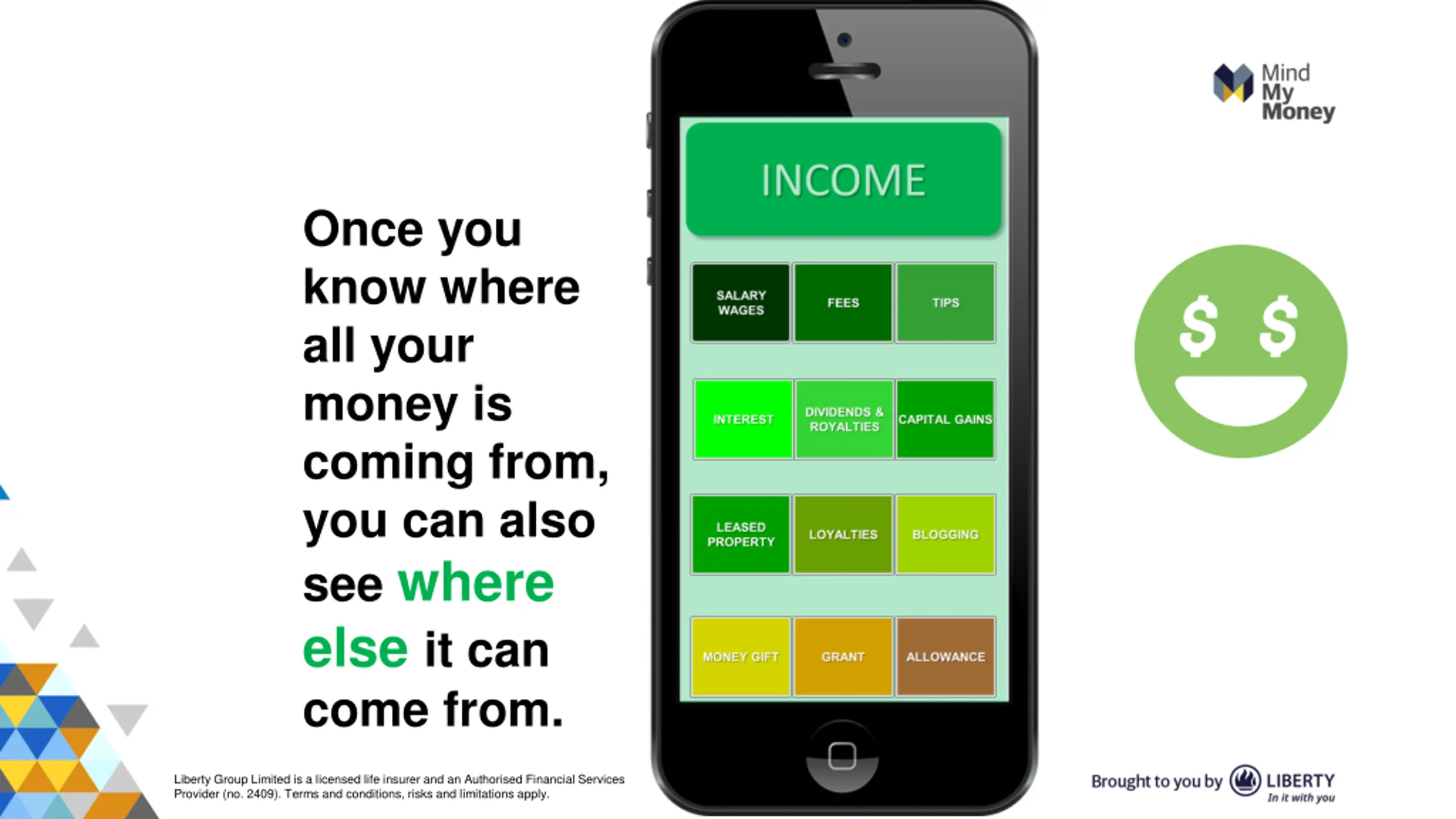 Once you know where all your money is coming from, you can also see where else it can come from.

INCOME

SALARY WAGES
FEES
TIPS
INTEREST
DIVIDENDS & ROYALTIES
CAPITAL GAINS
LEASED PROPERTY
LOYALTIES
BLOGGING
MONEY GIFT
GRANT
ALLOWANCE

Mind My Money

$ $

Liberty Group Limited is a licensed life insurer and an Authorised Financial Services Provider (no. 2409). Terms and conditions, risks and limitations apply.

Brought to you by LIBERTY
In it with you